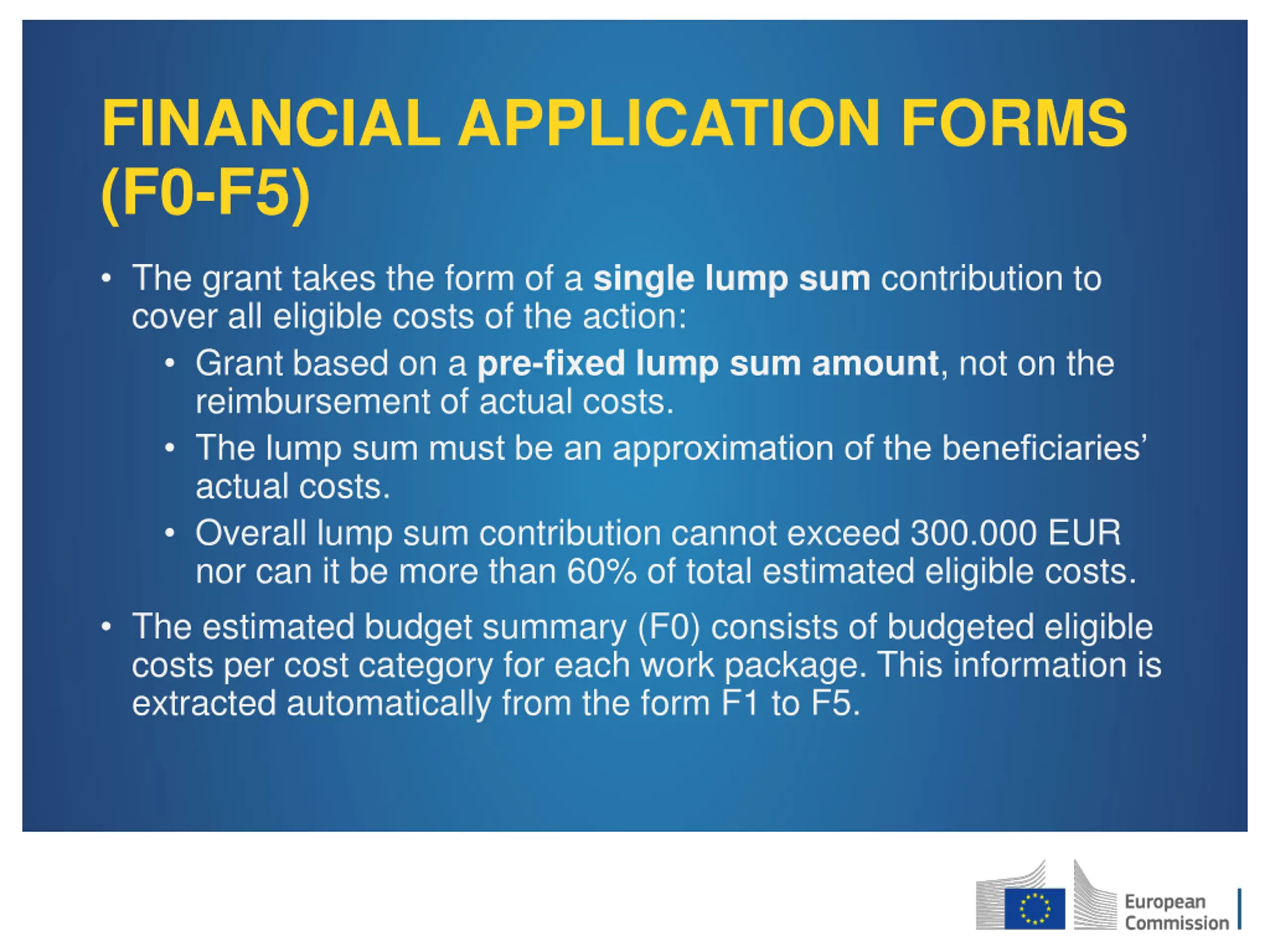 FINANCIAL APPLICATION FORMS (F0-F5)

• The grant takes the form of a single lump sum contribution to cover all eligible costs of the action:
  • Grant based on a pre-fixed lump sum amount, not on the reimbursement of actual costs.
  • The lump sum must be an approximation of the beneficiaries' actual costs.
  • Overall lump sum contribution cannot exceed 300.000 EUR nor can it be more than 60% of total estimated eligible costs.
• The estimated budget summary (F0) consists of budgeted eligible costs per cost category for each work package. This information is extracted automatically from the form F1 to F5.

European Commission